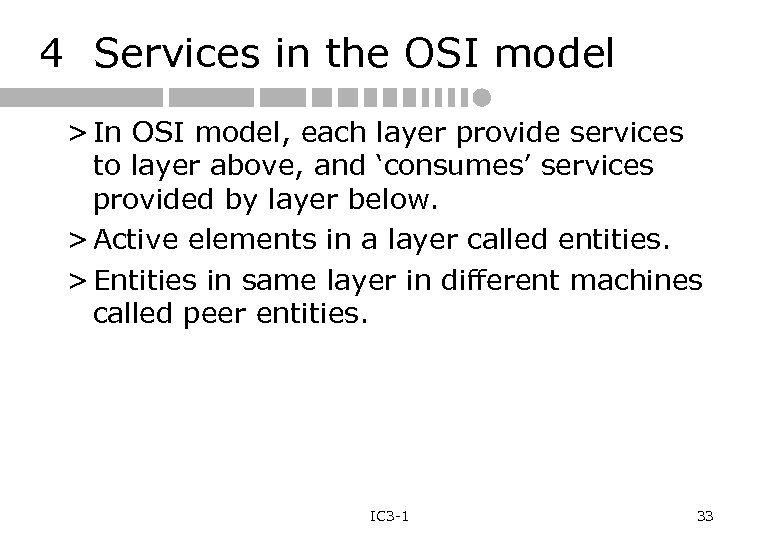 4 Services in the OSI model

> In OSI model, each layer provide services to layer above, and ‘consumes’ services provided by layer below.

> Active elements in a layer called entities.

> Entities in same layer in different machines called peer entities.

IC3-1

33